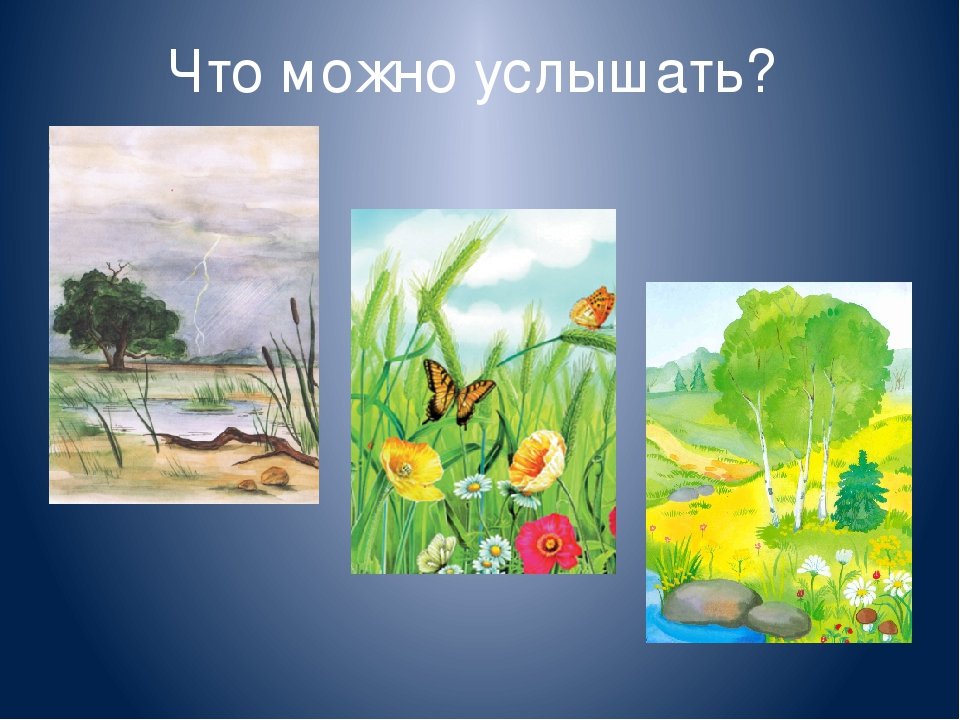 Что можно услышать?